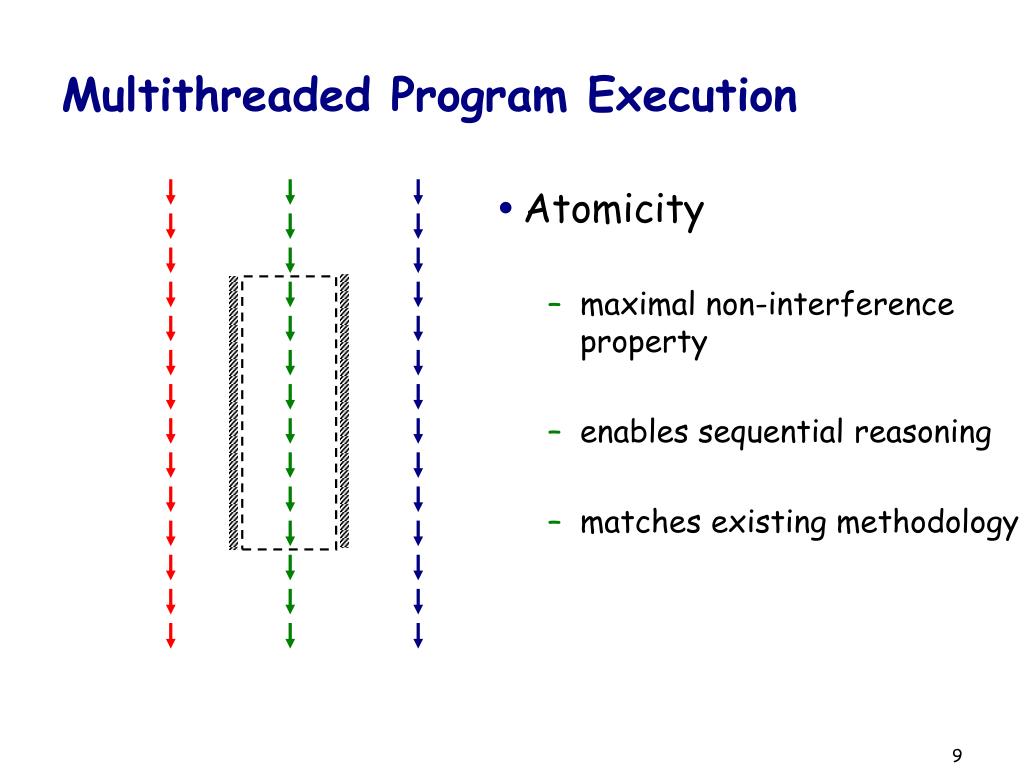 Multithreaded Program Execution

• Atomicity

– maximal non-interference property

– enables sequential reasoning

– matches existing methodology

9